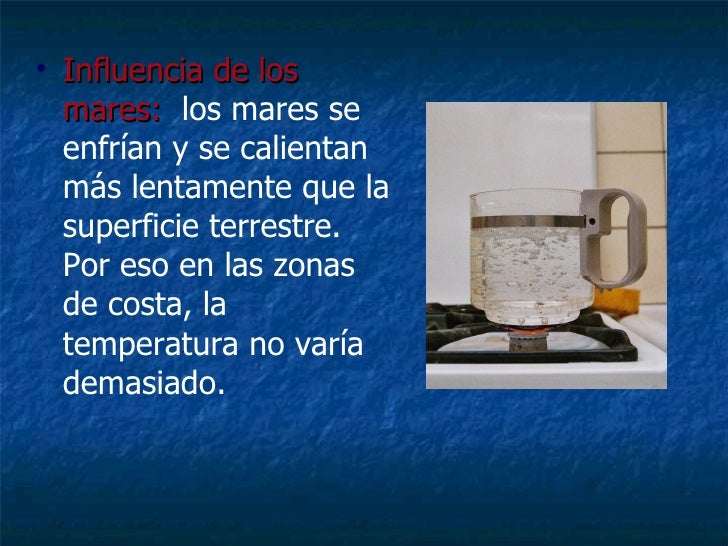 • Influencia de los mares: los mares se enfrían y se calientan más lentamente que la superficie terrestre. Por eso en las zonas de costa, la temperatura no varía demasiado.